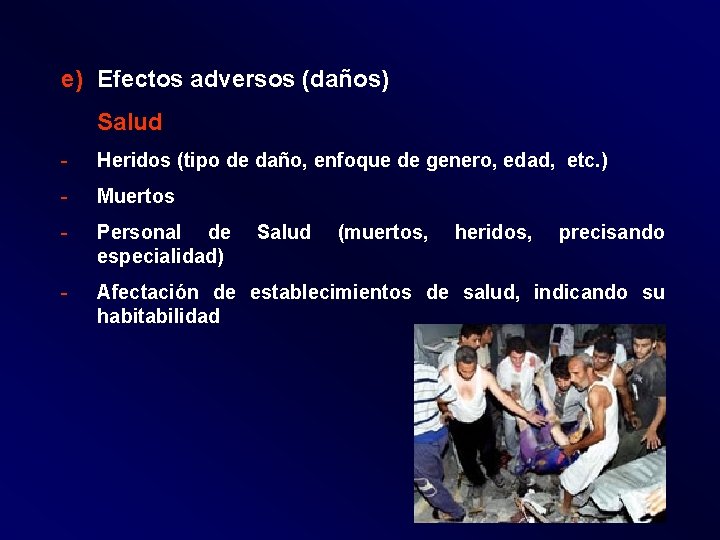 e) Efectos adversos (daños)

Salud

- Heridos (tipo de daño, enfoque de genero, edad, etc.)
- Muertos
- Personal de Salud (muertos, heridos, precisando especialidad)
- Afectación de establecimientos de salud, indicando su habitabilidad